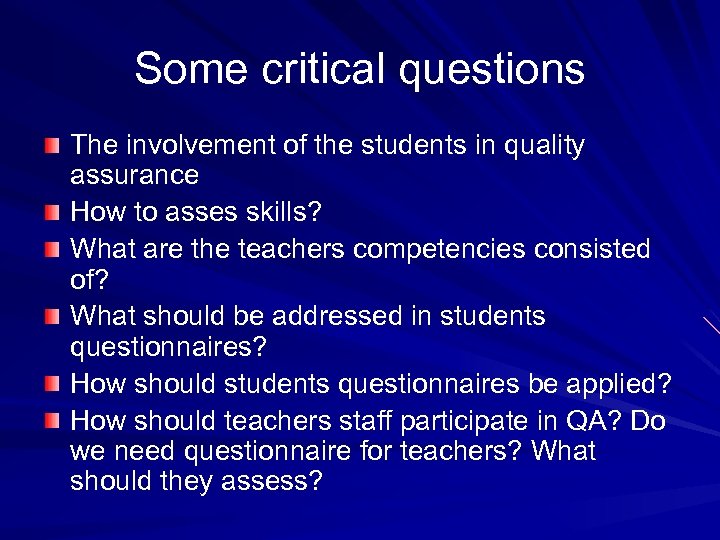 Some critical questions

The involvement of the students in quality assurance

How to asses skills?

What are the teachers competencies consisted of?

What should be addressed in students questionnaires?

How should students questionnaires be applied?

How should teachers staff participate in QA? Do we need questionnaire for teachers? What should they assess?